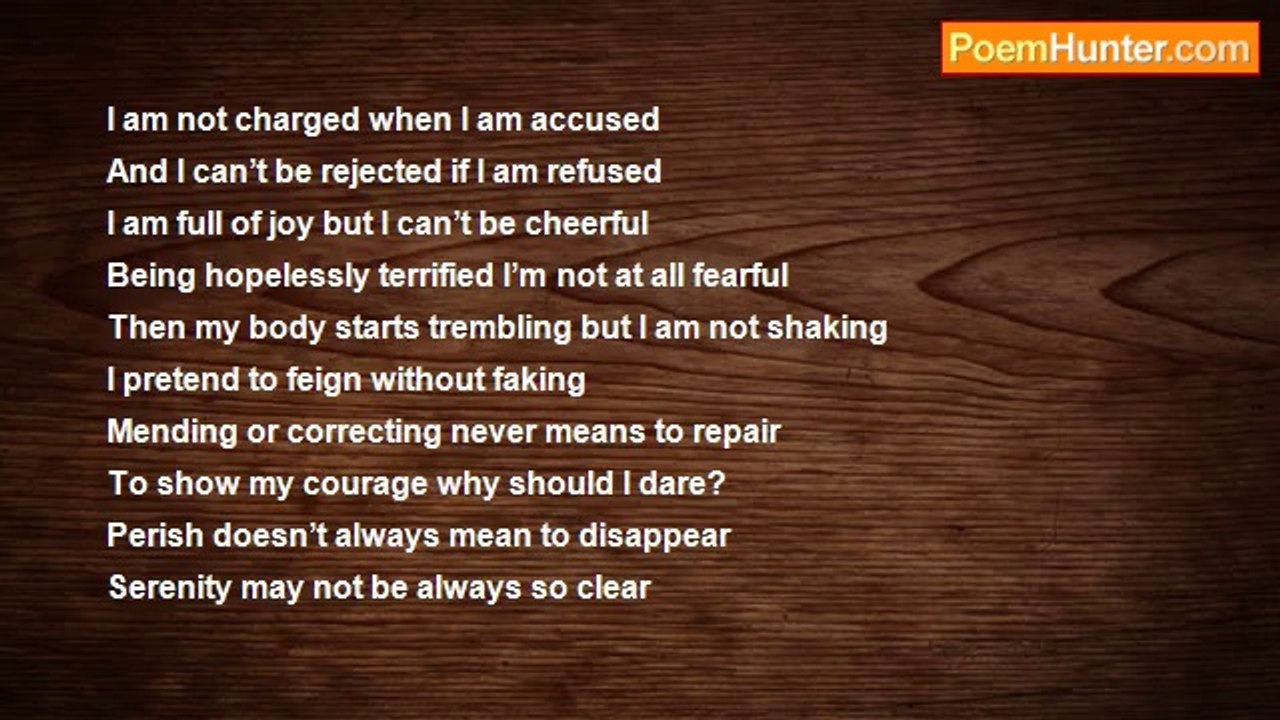 PoemHunter.com

I am not charged when I am accused
And I can't be rejected if I am refused
I am full of joy but I can't be cheerful
Being hopelessly terrified I'm not at all fearful
Then my body starts trembling but I am not shaking
I pretend to feign without faking
Mending or correcting never means to repair
To show my courage why should I dare?
Perish doesn't always mean to disappear
Serenity may not be always so clear